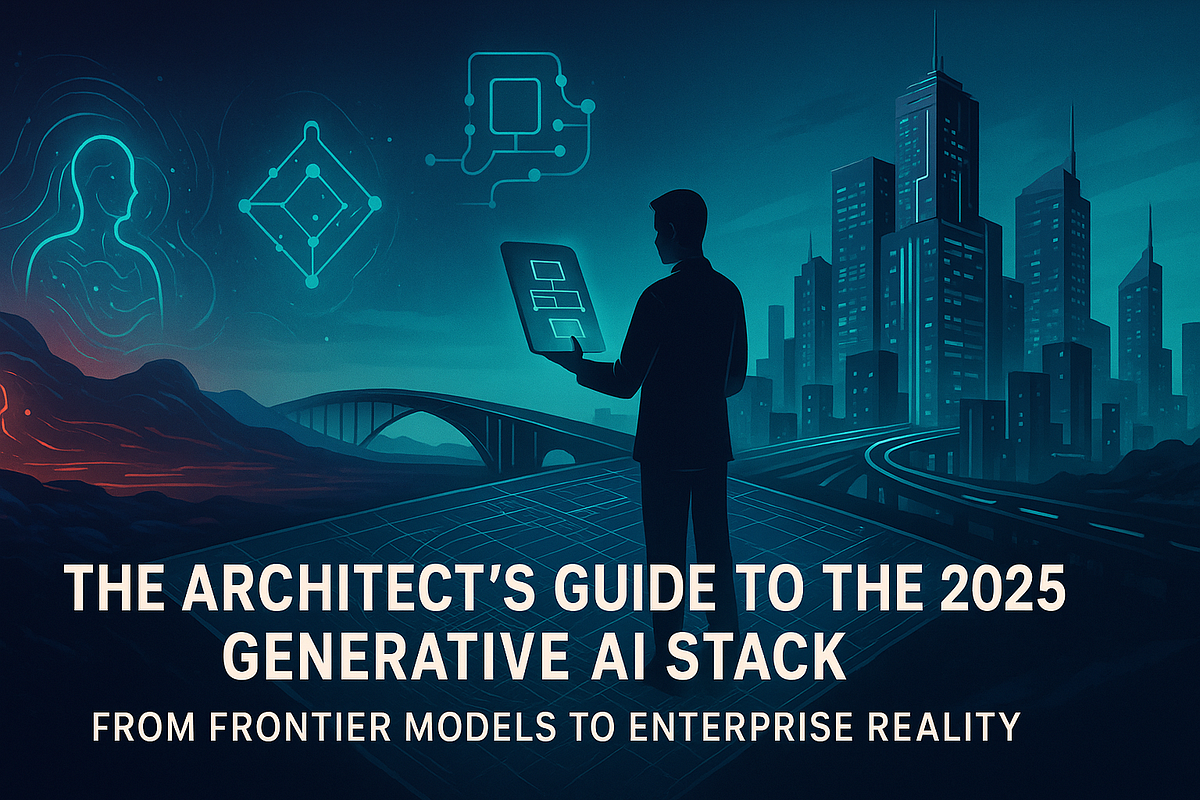 THE ARCHITECT'S GUIDE TO THE 2025 GENERATIVE AI STACK

FROM FRONTIER MODELS TO ENTERPRISE REALITY